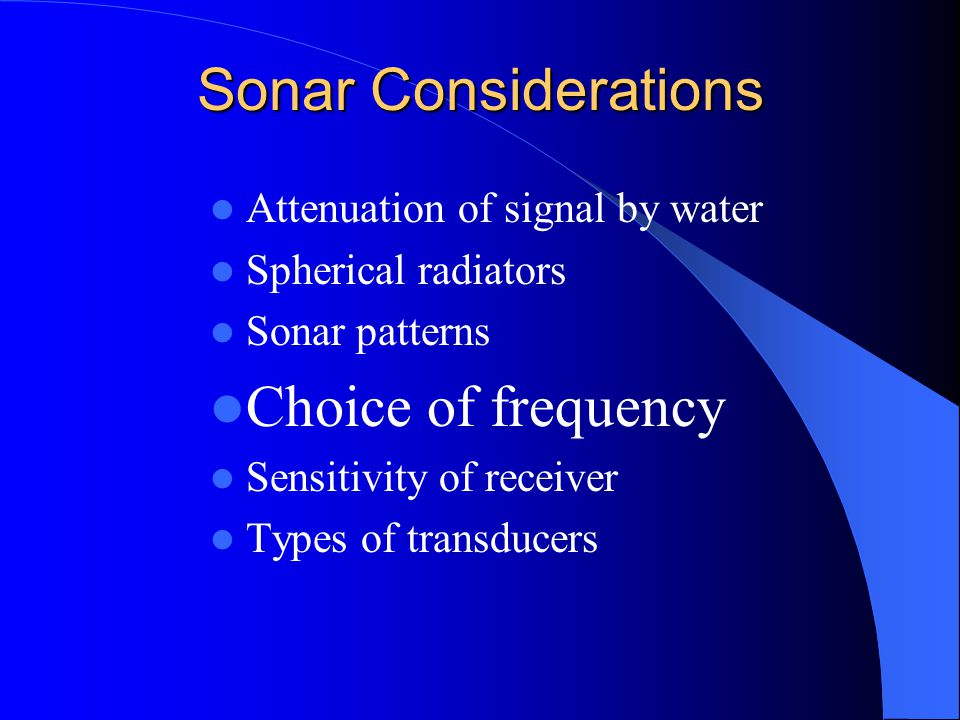 Sonar Considerations

- Attenuation of signal by water
- Spherical radiators
- Sonar patterns
- Choice of frequency
- Sensitivity of receiver
- Types of transducers